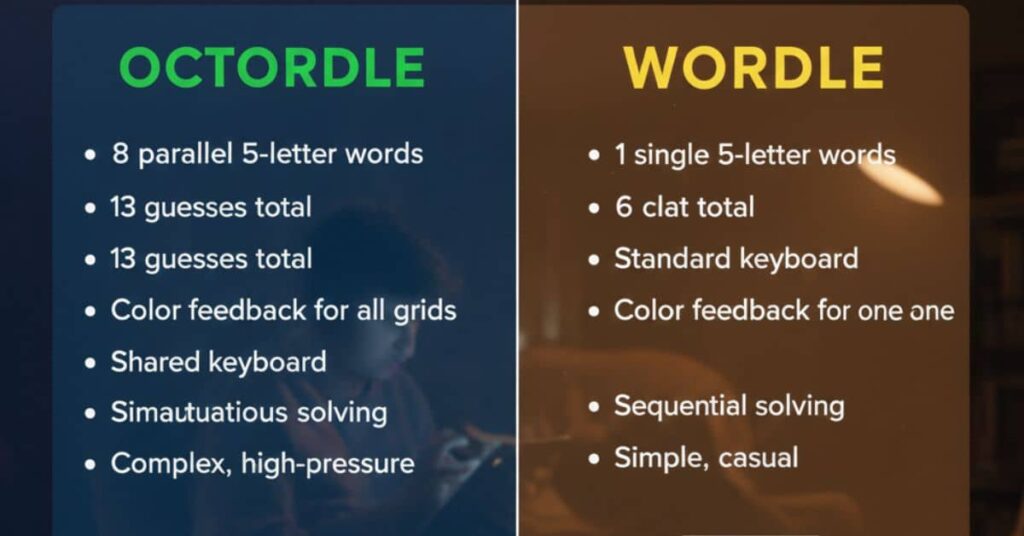 OCTORDLE

- 8 parallel 5-letter words
- 13 guesses total
- 13 guesses total
- Color feedback for all grids
- Shared keyboard
- Simautuatious solving
- Complex, high-pressure

WORDLE

- 1 single 5-letter words
- 6 clat total
- Standard keyboard
- Color feedback for one one
- Sequential solving
- Simple, casual